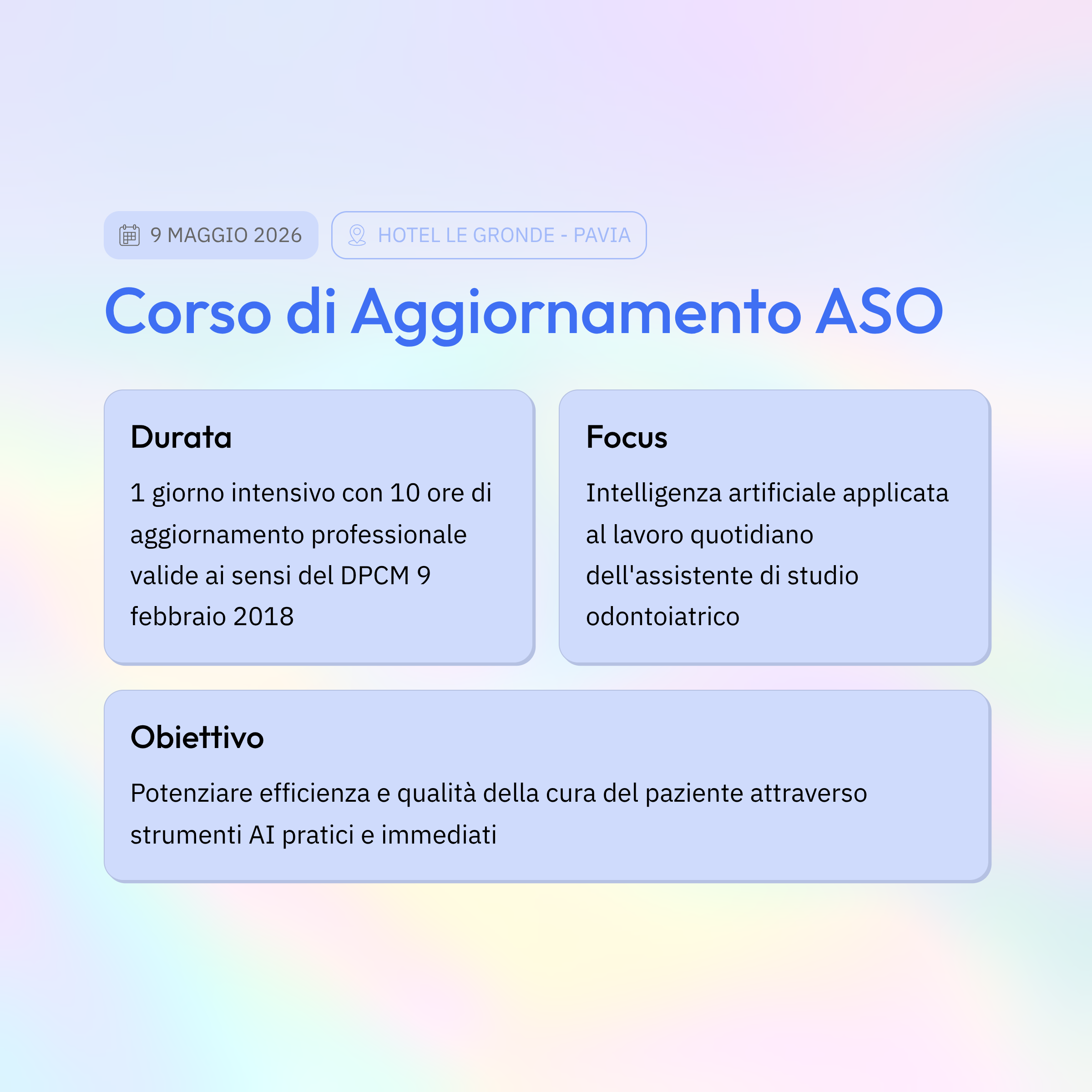 9 MAGGIO 2026

HOTEL LE GRONDE - PAVIA

Corso di Aggiornamento ASO

Durata

1 giorno intensivo con 10 ore di aggiornamento professionale valide ai sensi del DPCM 9 febbraio 2018

Focus

Intelligenza artificiale applicata al lavoro quotidiano dell'assistente di studio odontoiatrico

Obiettivo

Potenziare efficienza e qualità della cura del paziente attraverso strumenti AI pratici e immediati